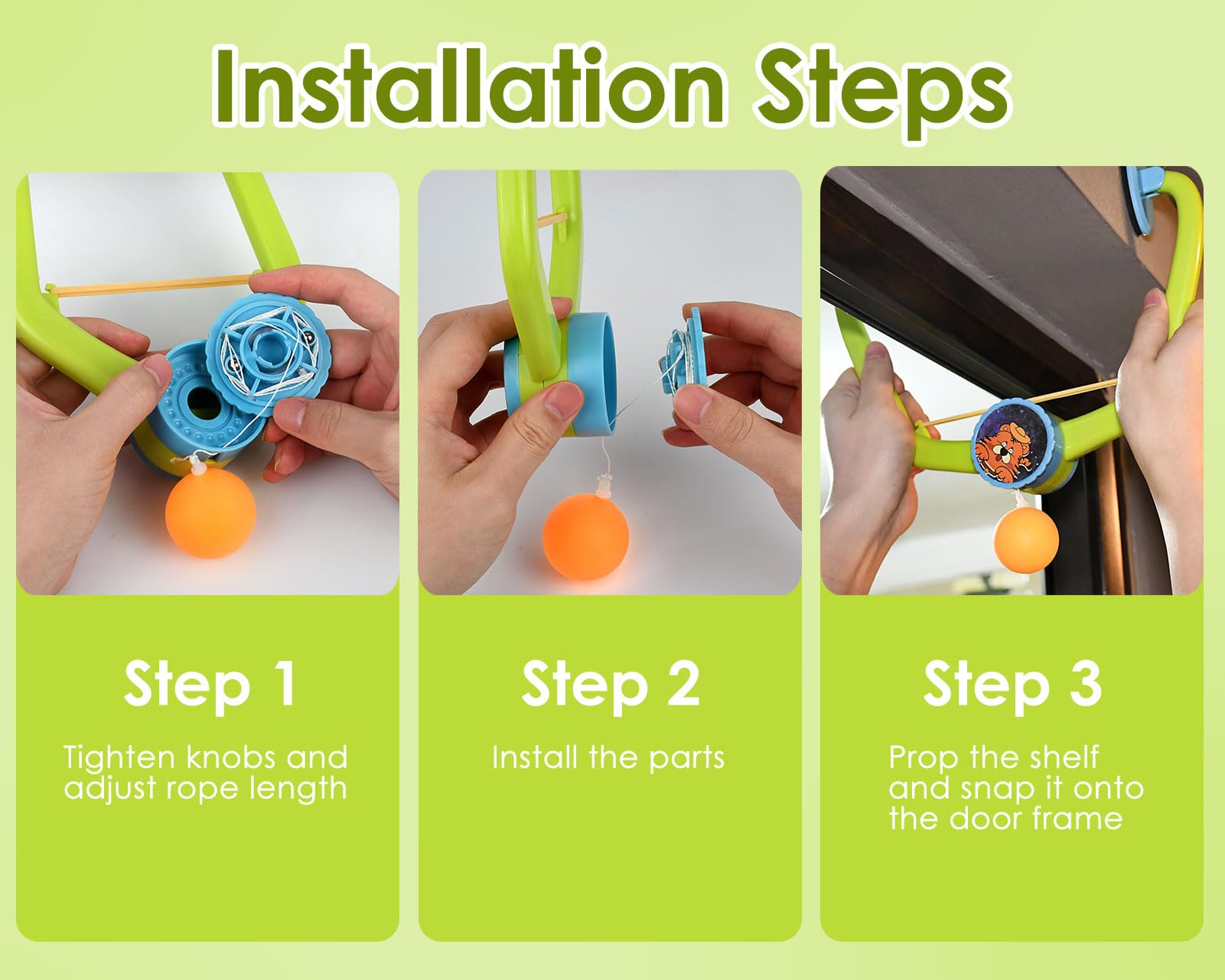 Installation Steps

Step 1

Tighten knobs and adjust rope length

Step 2

Install the parts

Step 3

Prop the shelf and snap it onto the door frame